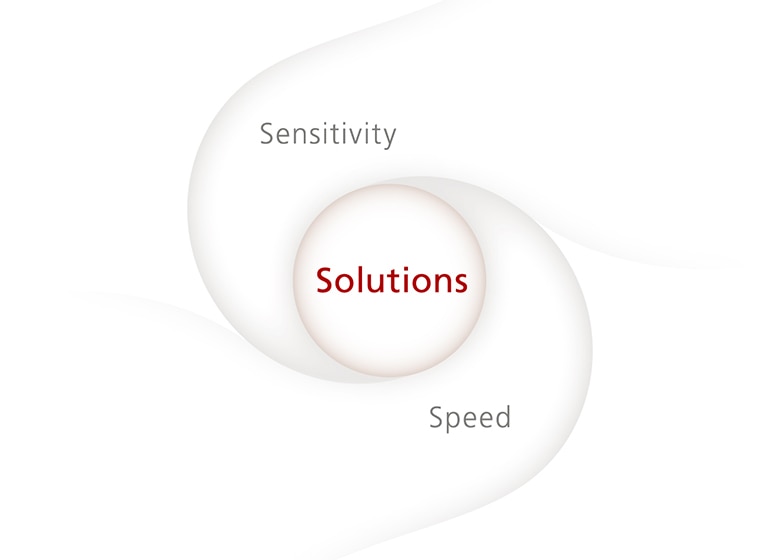 Sensitivity

Solutions

Speed